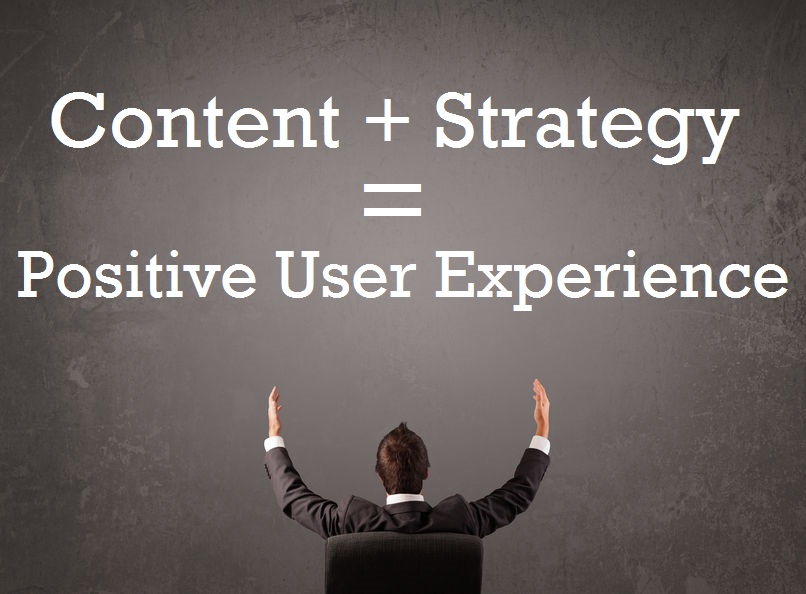 Content + Strategy
=
Positive User Experience